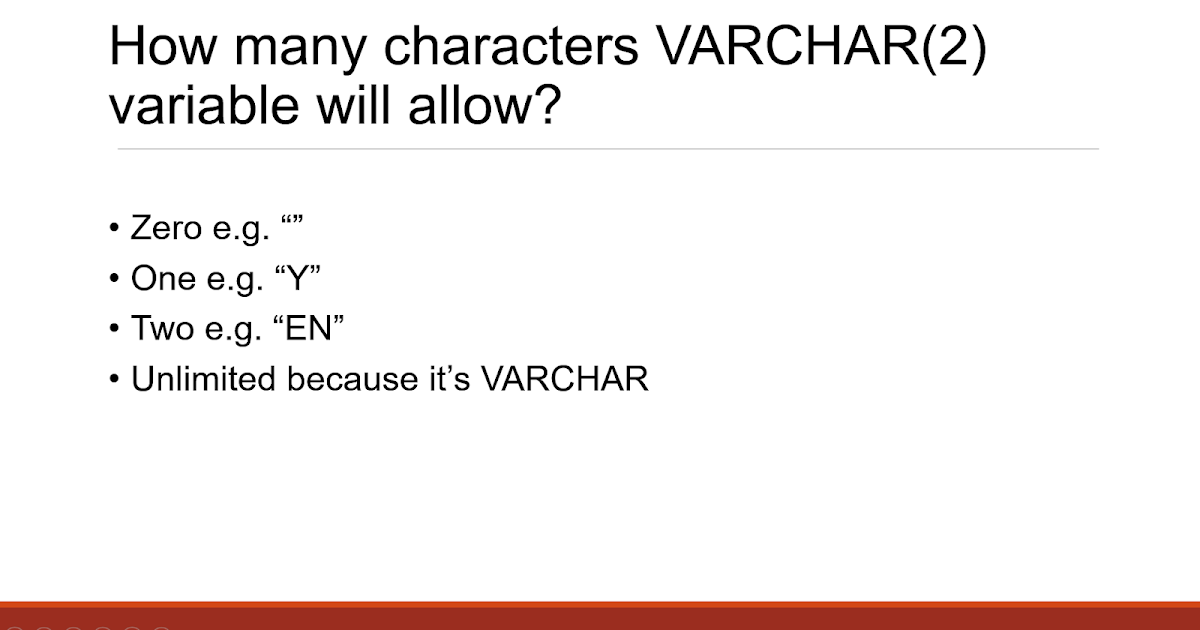 How many characters VARCHAR(2) variable will allow?

• Zero e.g. “”
• One e.g. “Y”
• Two e.g. “EN”
• Unlimited because it’s VARCHAR